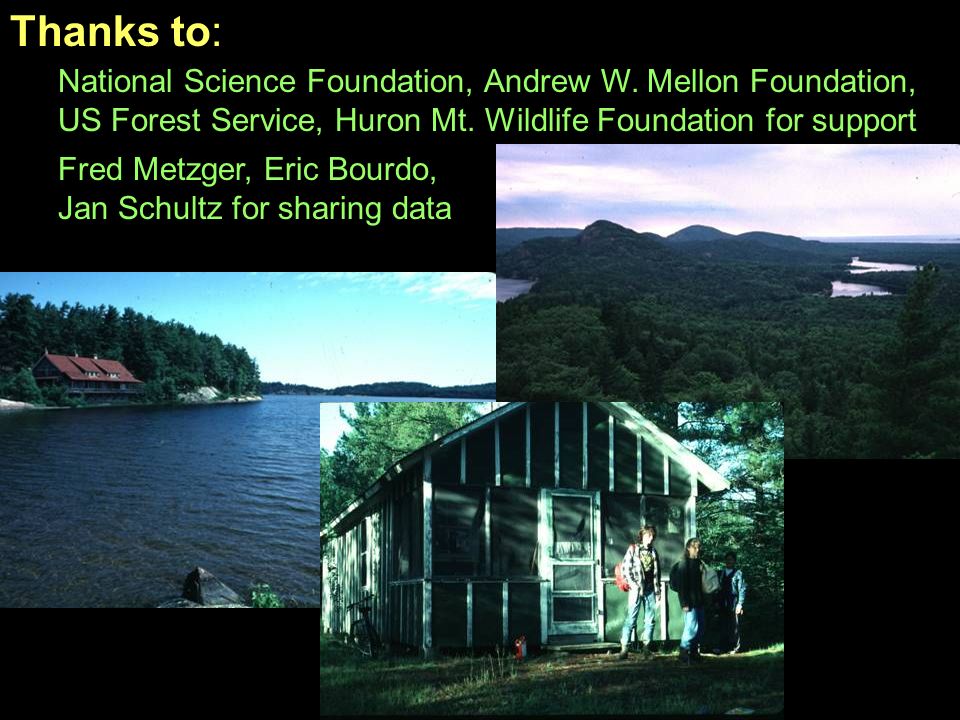 Thanks to:

National Science Foundation, Andrew W. Mellon Foundation, US Forest Service, Huron Mt. Wildlife Foundation for support

Fred Metzger, Eric Bourdo, Jan Schultz for sharing data